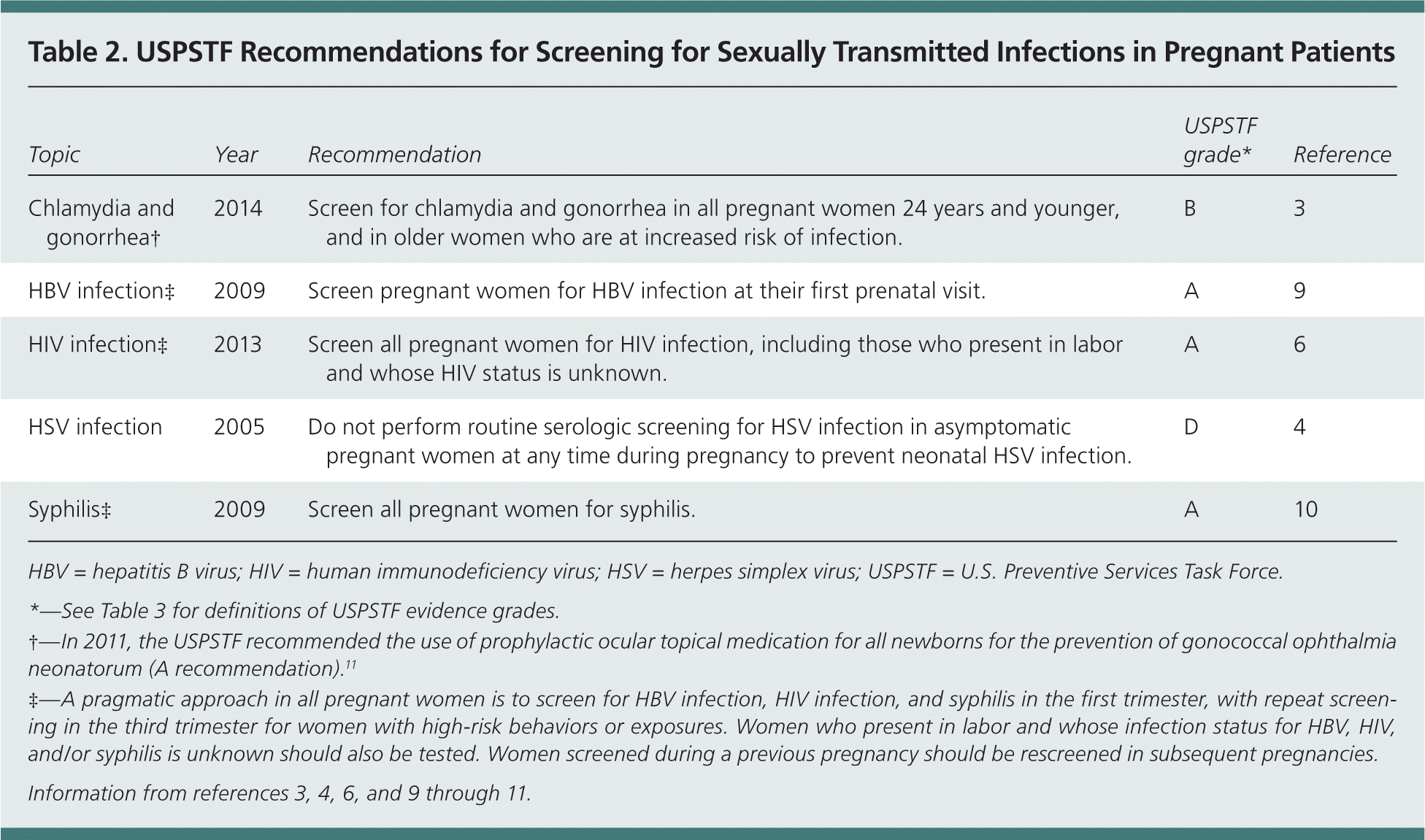 Table 2. USPSTF Recommendations for Screening for Sexually Transmitted Infections in Pregnant Patients

| Topic | Year | Recommendation | USPSTF grade* | Reference |
|---|---|---|---|---|
| Chlamydia and gonorrhea† | 2014 | Screen for chlamydia and gonorrhea in all pregnant women 24 years and younger, and in older women who are at increased risk of infection. | B | 3 |
| HBV infection‡ | 2009 | Screen pregnant women for HBV infection at their first prenatal visit. | A | 9 |
| HIV infection‡ | 2013 | Screen all pregnant women for HIV infection, including those who present in labor and whose HIV status is unknown. | A | 6 |
| HSV infection | 2005 | Do not perform routine serologic screening for HSV infection in asymptomatic pregnant women at any time during pregnancy to prevent neonatal HSV infection. | D | 4 |
| Syphilis‡ | 2009 | Screen all pregnant women for syphilis. | A | 10 |

HBV = hepatitis B virus; HIV = human immunodeficiency virus; HSV = herpes simplex virus; USPSTF = U.S. Preventive Services Task Force.

*—See Table 3 for definitions of USPSTF evidence grades.

†—In 2011, the USPSTF recommended the use of prophylactic ocular topical medication for all newborns for the prevention of gonococcal ophthalmia neonatorum (A recommendation).$^{11}$

‡—A pragmatic approach in all pregnant women is to screen for HBV infection, HIV infection, and syphilis in the first trimester, with repeat screening in the third trimester for women with high-risk behaviors or exposures. Women who present in labor and whose infection status for HBV, HIV, and/or syphilis is unknown should also be tested. Women screened during a previous pregnancy should be rescreened in subsequent pregnancies.

Information from references 3, 4, 6, and 9 through 11.